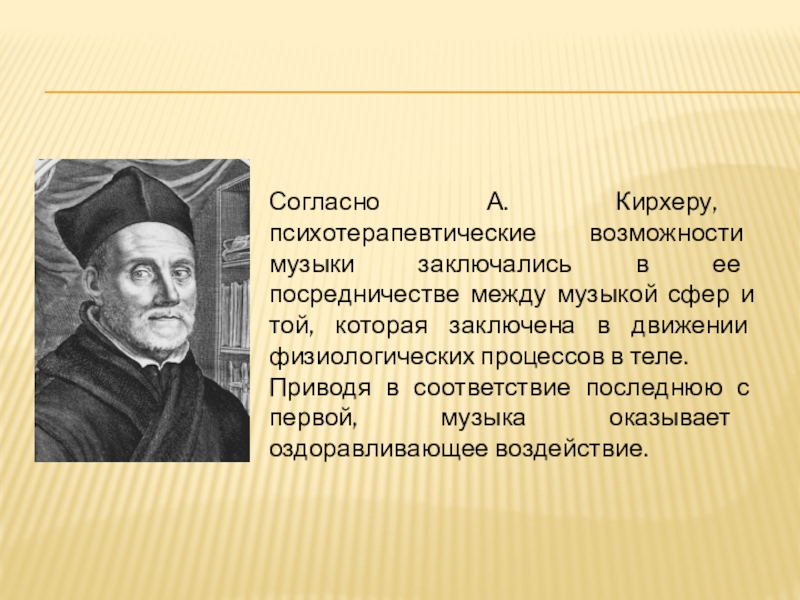 Согласно А. Кирхеру, психотерапевтические возможности музыки заключались в ее посредничестве между музыкой сфер и той, которая заключена в движении физиологических процессов в теле. Приводя в соответствие последнюю с первой, музыка оказывает оздоравливающее воздействие.